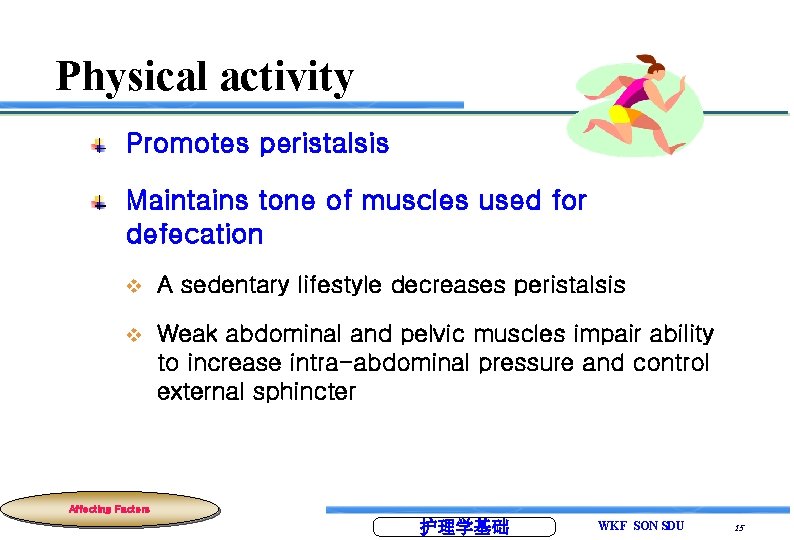 Physical activity

Promotes peristalsis

Maintains tone of muscles used for defecation

A sedentary lifestyle decreases peristalsis

Weak abdominal and pelvic muscles impair ability to increase intra-abdominal pressure and control external sphincter

Affecting Factors

护理学基础

WKF SON SDU

15